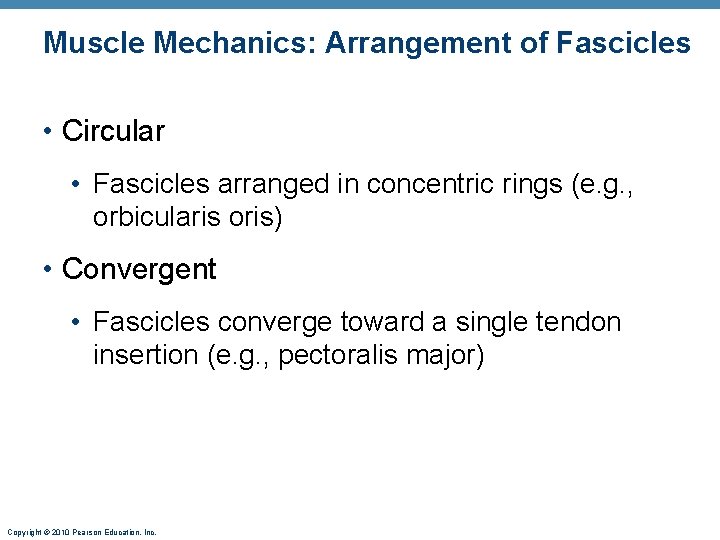 Muscle Mechanics: Arrangement of Fascicles

• Circular

• Fascicles arranged in concentric rings (e.g., orbicularis oris)

• Convergent

• Fascicles converge toward a single tendon insertion (e.g., pectoralis major)

Copyright © 2010 Pearson Education, Inc.